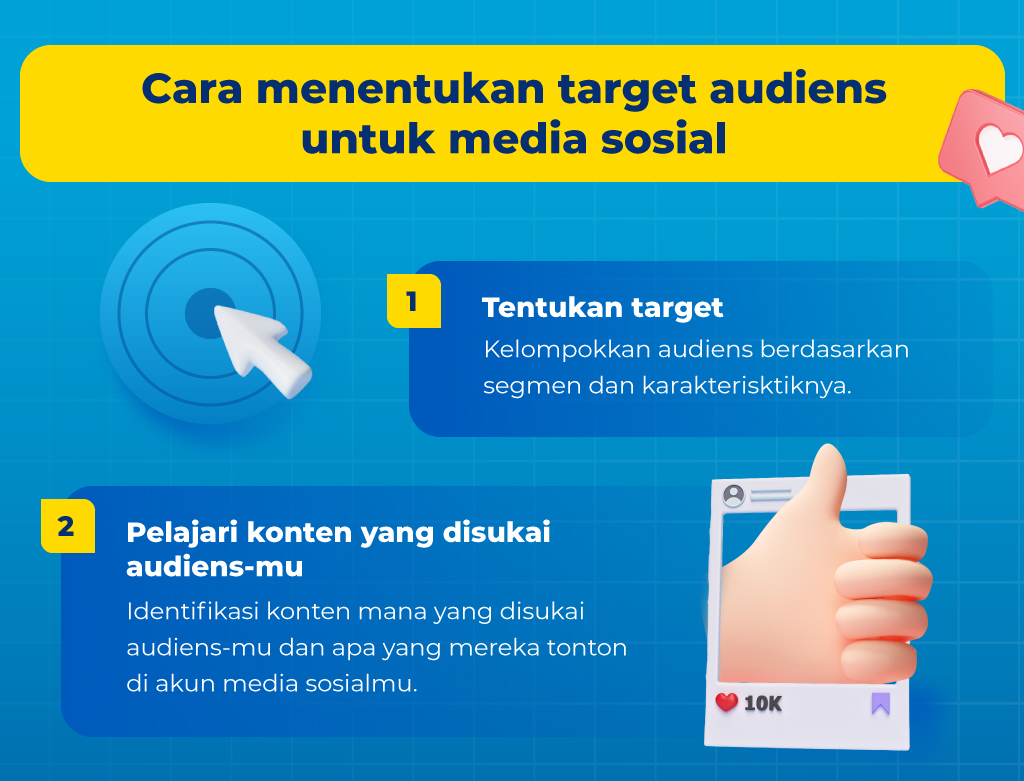 Cara menentukan target audiens untuk media sosial

1

Tentukan target

Kelompokkan audiens berdasarkan segmen dan karakterisktiknya.

2

Pelajari konten yang disukai audiens-mu

Identifikasi konten mana yang disukai audiens-mu dan apa yang mereka tonton di akun media sosialmu.

10K